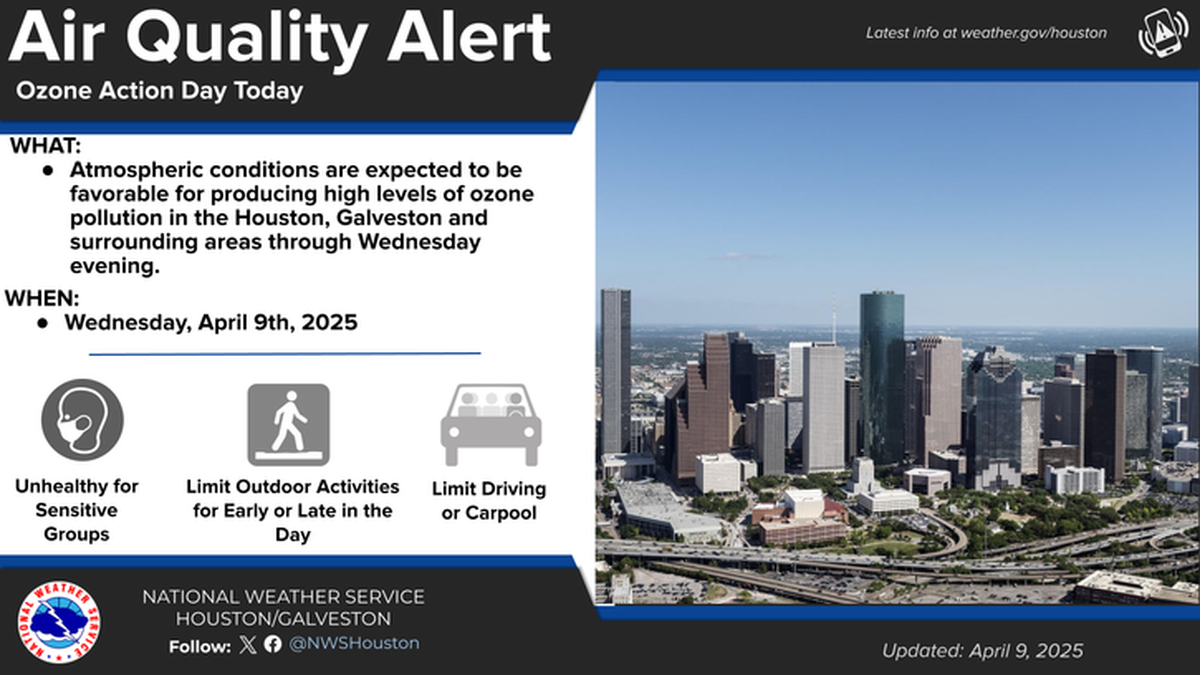 Air Quality Alert

Latest info at weather.gov/houston

Ozone Action Day Today

WHAT:
● Atmospheric conditions are expected to be favorable for producing high levels of ozone pollution in the Houston, Galveston and surrounding areas through Wednesday evening.

WHEN:
● Wednesday, April 9th, 2025

Unhealthy for Sensitive Groups

Limit Outdoor Activities for Early or Late in the Day

Limit Driving or Carpool

NATIONAL WEATHER SERVICE

NATIONAL WEATHER SERVICE
HOUSTON/GALVESTON
Follow: @NWSHouston

Updated: April 9, 2025